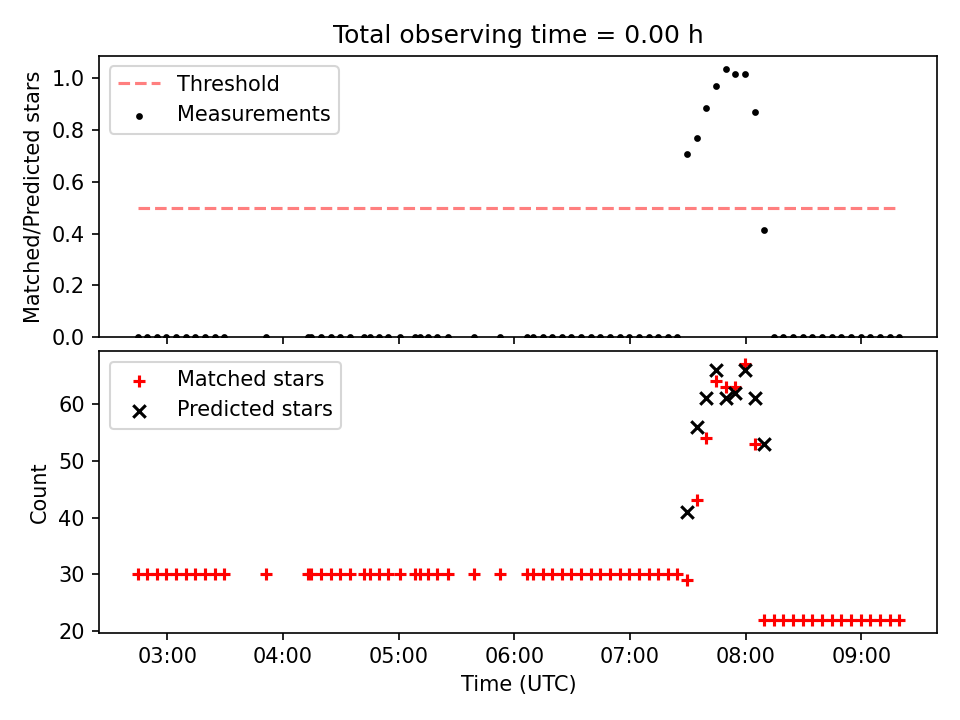 Total observing time = 0.00 h

Threshold
Measurements

Matched/Predicted stars

1.0
0.8
0.6
0.4
0.2
0.0

Matched stars
Predicted stars

Count

60
50
40
30
20

03:00
04:00
05:00
06:00
07:00
08:00
09:00

Time (UTC)